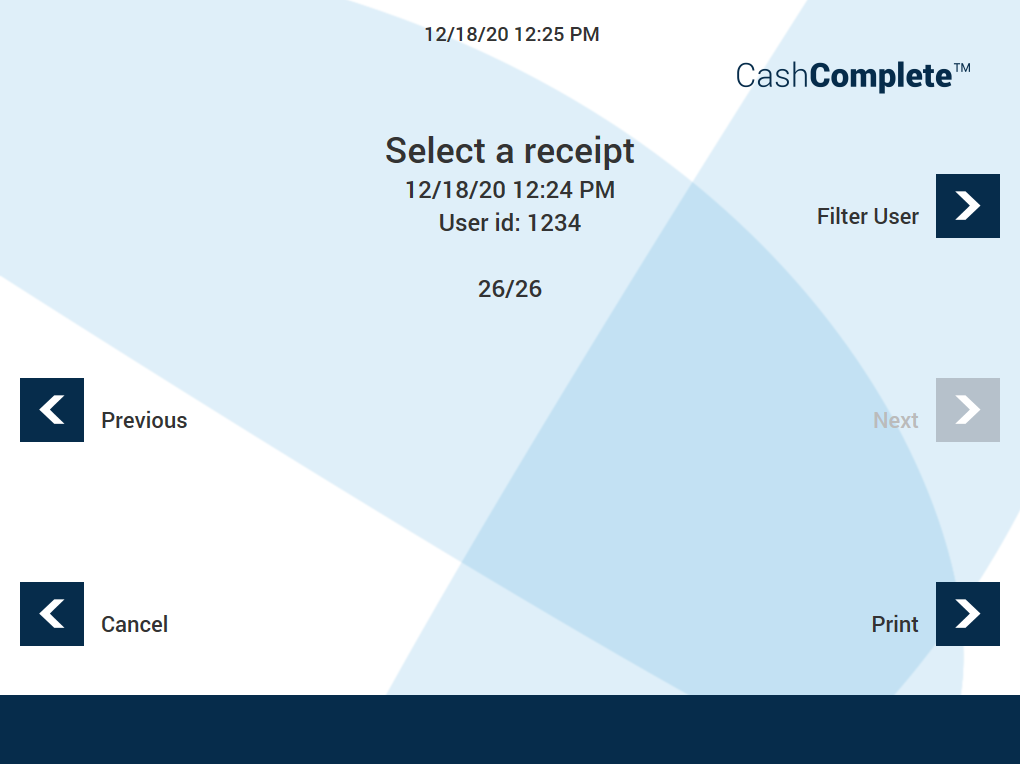 12/18/20 12:25 PM

CashComplete™

Select a receipt
12/18/20 12:24 PM
User id: 1234

26/26

Filter User

Previous

Next

Cancel

Print